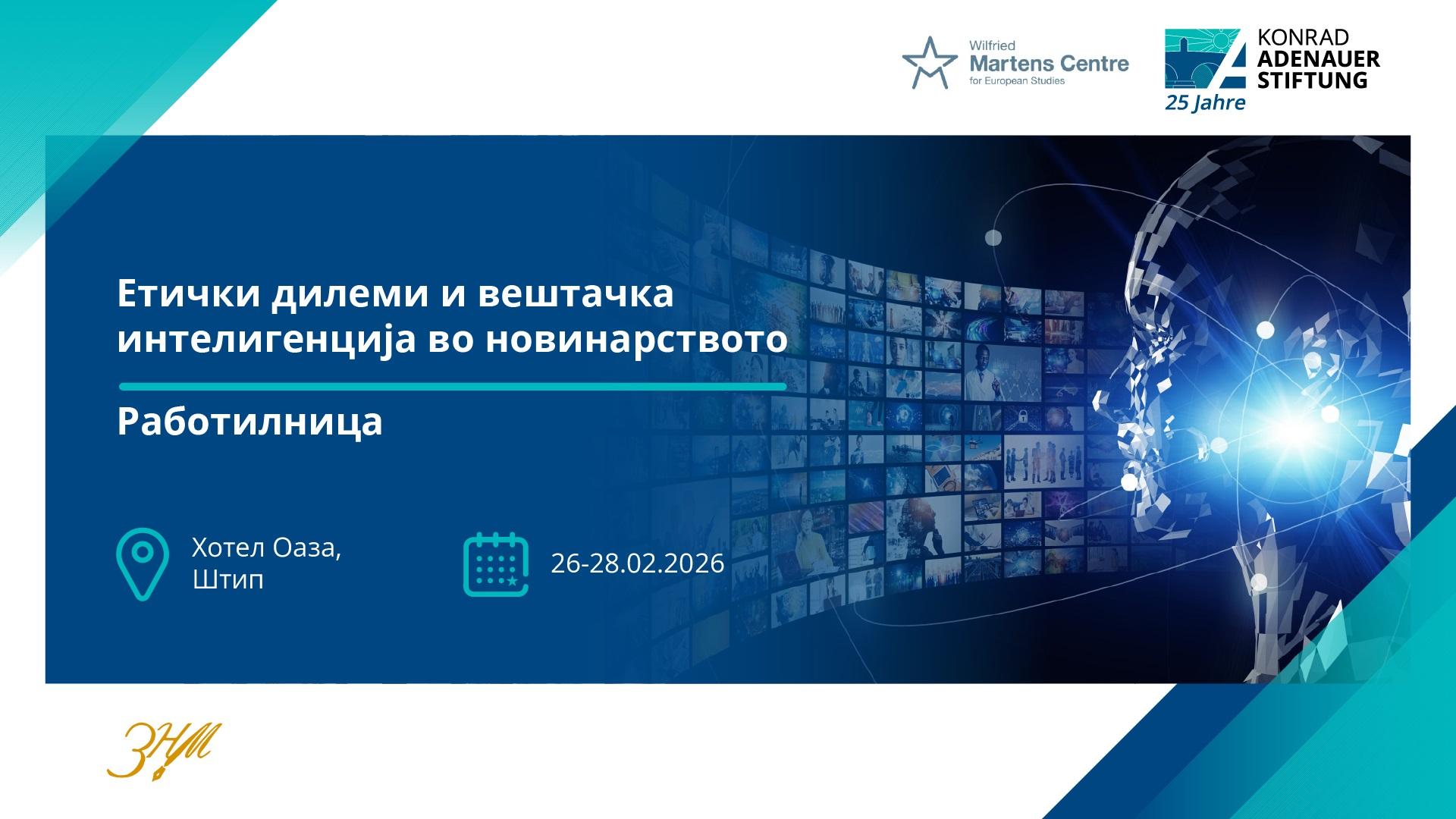 Wilfried
Martens Centre
for European Studies

KONRAD
ADENAUER
STIFTUNG
25 Jahre

Етички дилеми и вештачка интелигенција во новинарството

Работилница

Хотел Оаза,
Штип

26-28.02.2026

ЗНМ